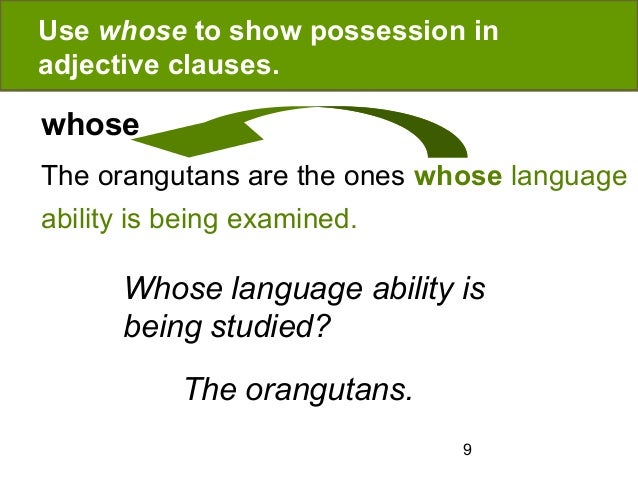 Use whose to show possession in adjective clauses.

whose

The orangutans are the ones whose language ability is being examined.

Whose language ability is being studied?

The orangutans.

9